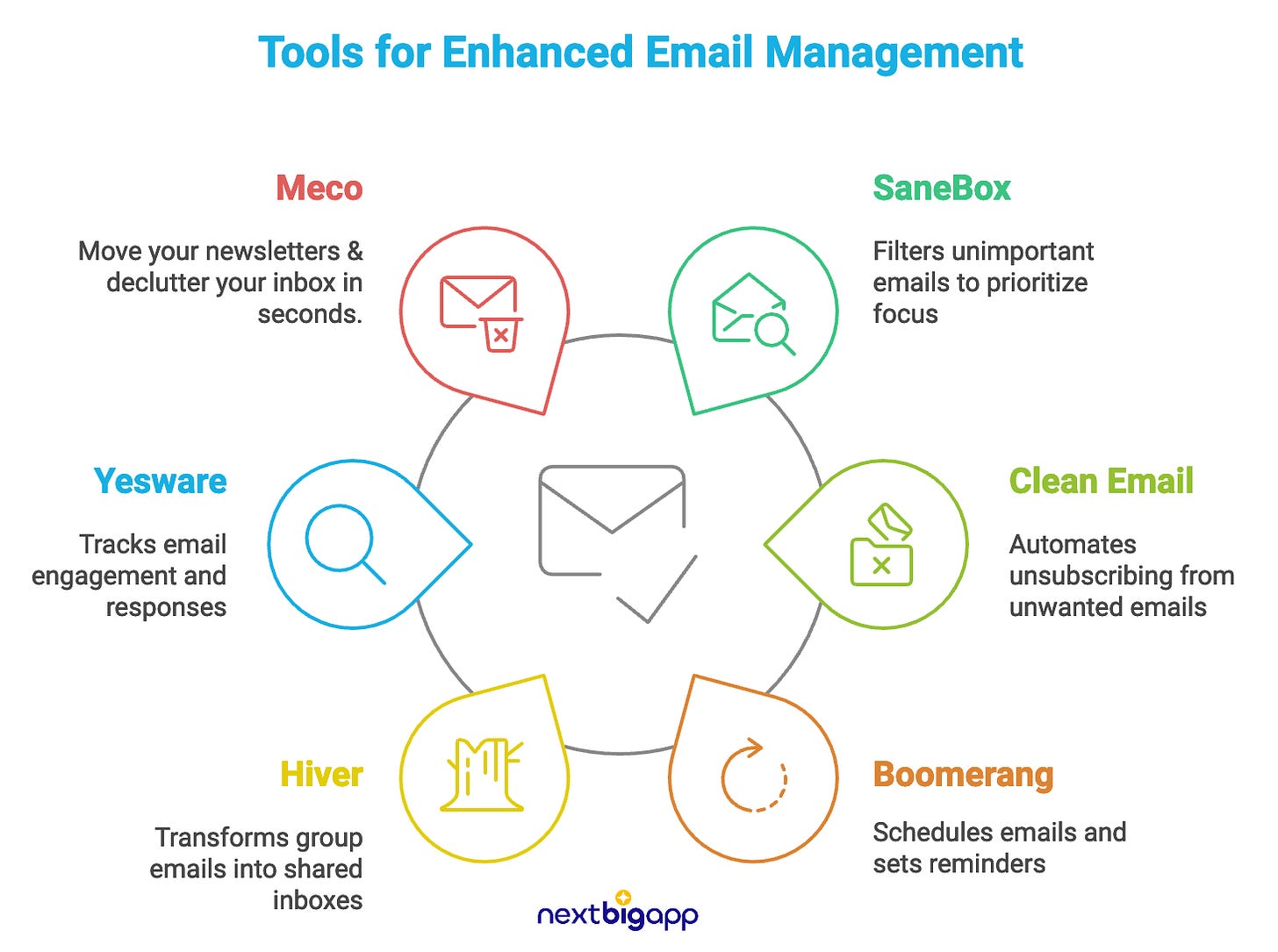 Tools for Enhanced Email Management

Meco

Move your newsletters & declutter your inbox in seconds.

SaneBox

Filters unimportant emails to prioritize focus

Yesware

Tracks email engagement and responses

Clean Email

Automates unsubscribing from unwanted emails

Hiver

Transforms group emails into shared inboxes

Boomerang

Schedules emails and sets reminders

nextbigapp